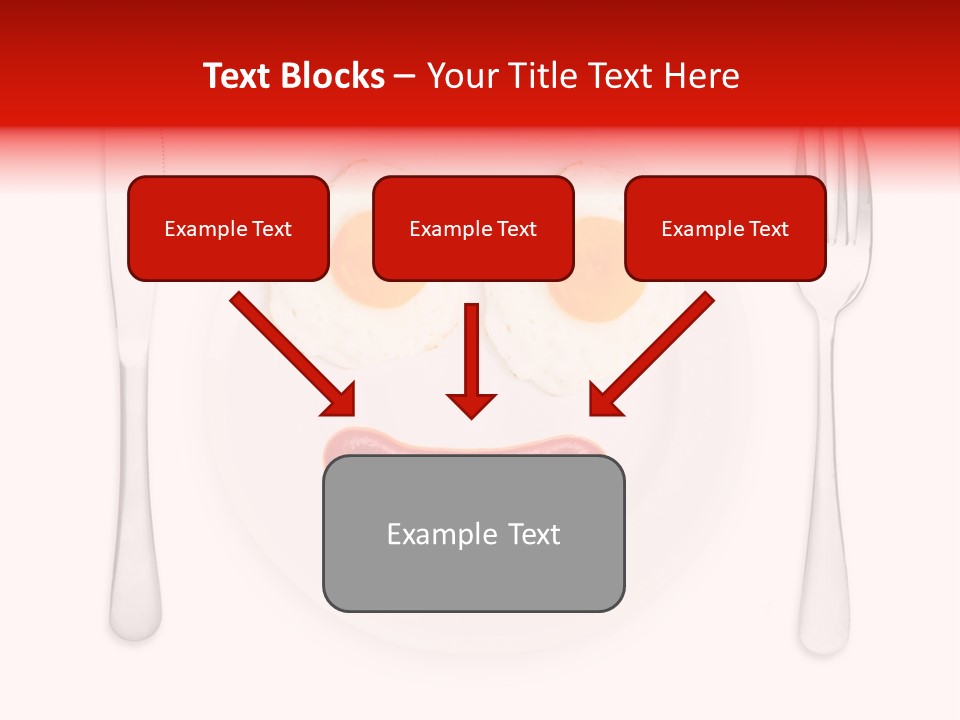 Text Blocks – Your Title Text Here

Example Text

Example Text

Example Text

Example Text